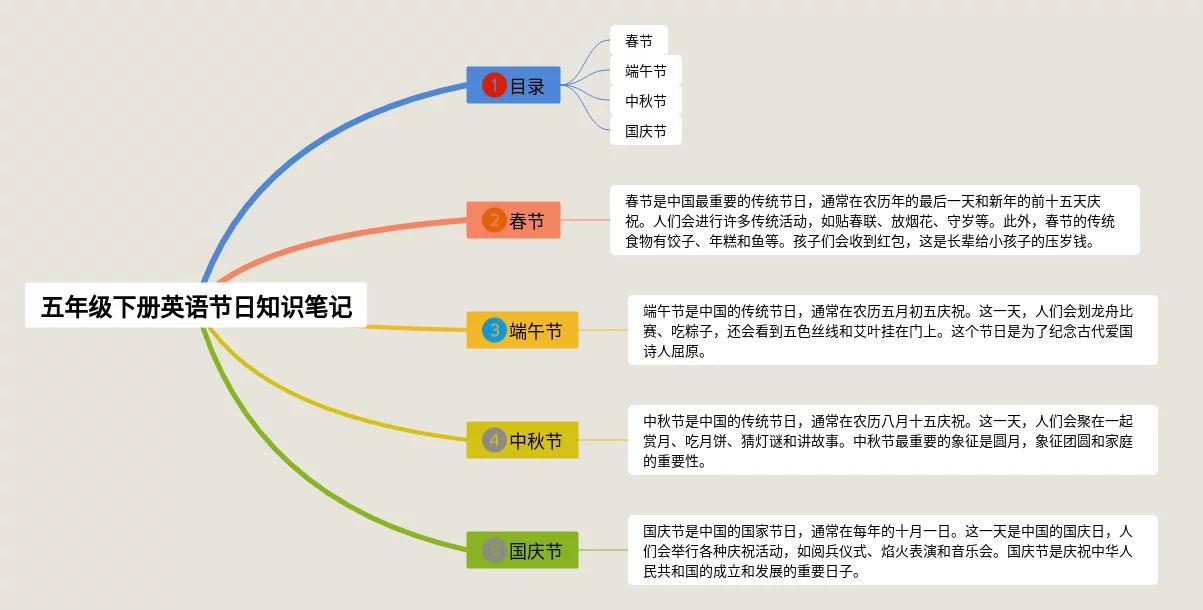 五年级下册英语节日知识笔记

1 目录

春节

端午节

中秋节

国庆节

2 春节

春节是中国最重要的传统节日，通常在农历年的最后一天和新年的前十五天庆祝。人们会进行许多传统活动，如贴春联、放烟花、守岁等。此外，春节的传统食物有饺子、年糕和鱼等。孩子们会收到红包，这是长辈给小孩子的压岁钱。

3 端午节

端午节是中国的传统节日，通常在农历五月初五庆祝。这一天，人们会划龙舟比赛、吃粽子，还会看到五色丝线和艾叶挂在门上。这个节日是为了纪念古代爱国诗人屈原。

4 中秋节

中秋节是中国的传统节日，通常在农历八月十五庆祝。这一天，人们会聚在一起赏月、吃月饼、猜灯谜和讲故事。中秋节最重要的象征是圆月，象征团圆和家庭的重要性。

5 国庆节

国庆节是中国的国家节日，通常在每年的十月一日。这一天是中国的国庆日，人们会举行各种庆祝活动，如阅兵仪式、焰火表演和音乐会。国庆节是庆祝中华人民共和国的成立和发展的重要日子。